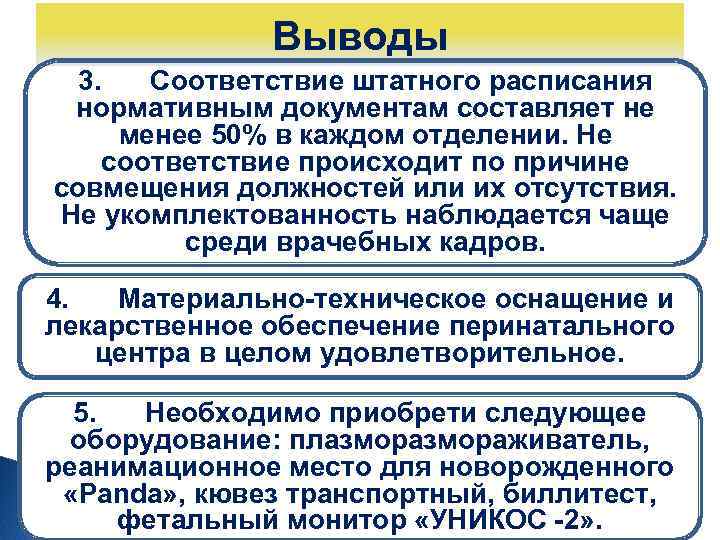 Выводы

3. Соответствие штатного расписания нормативным документам составляет не менее 50% в каждом отделении. Не соответствие происходит по причине совмещения должностей или их отсутствия. Не укомплектованность наблюдается чаще среди врачебных кадров.

4. Материально-техническое оснащение и лекарственное обеспечение перинатального центра в целом удовлетворительное.

5. Необходимо приобрети следующее оборудование: плазморазмораживатель, реанимационное место для новорожденного «Panda», кювез транспортный, биллитест, фетальный монитор «УНИКОС -2».